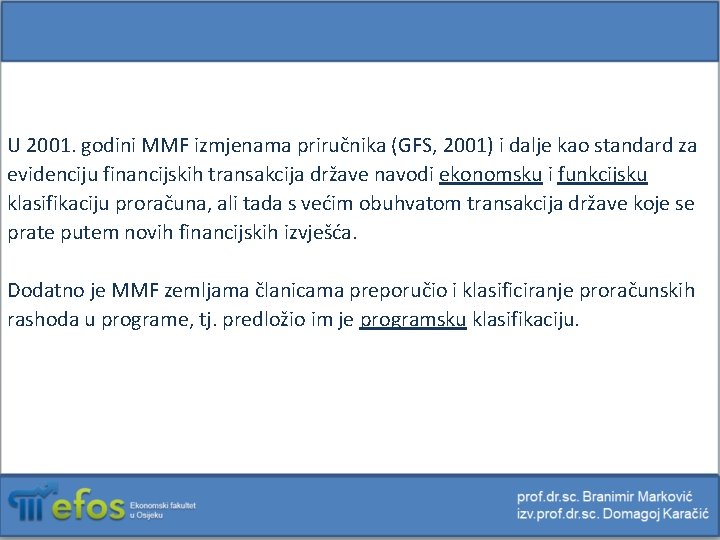 U 2001. godini MMF izmjenama priručnika (GFS, 2001) i dalje kao standard za evidenciju financijskih transakcija države navodi ekonomsku i funkcijsku klasifikaciju proračuna, ali tada s većim obuhvatom transakcija države koje se prate putem novih financijskih izvješća.

Dodatno je MMF zemljama članicama preporučio i klasificiranje proračunskih rashoda u programe, tj. predložio im je programsku klasifikaciju.

efos Ekonomski fakultet u Osijeku

prof.dr.sc. Branimir Marković
izv.prof.dr.sc. Domagoj Karačić